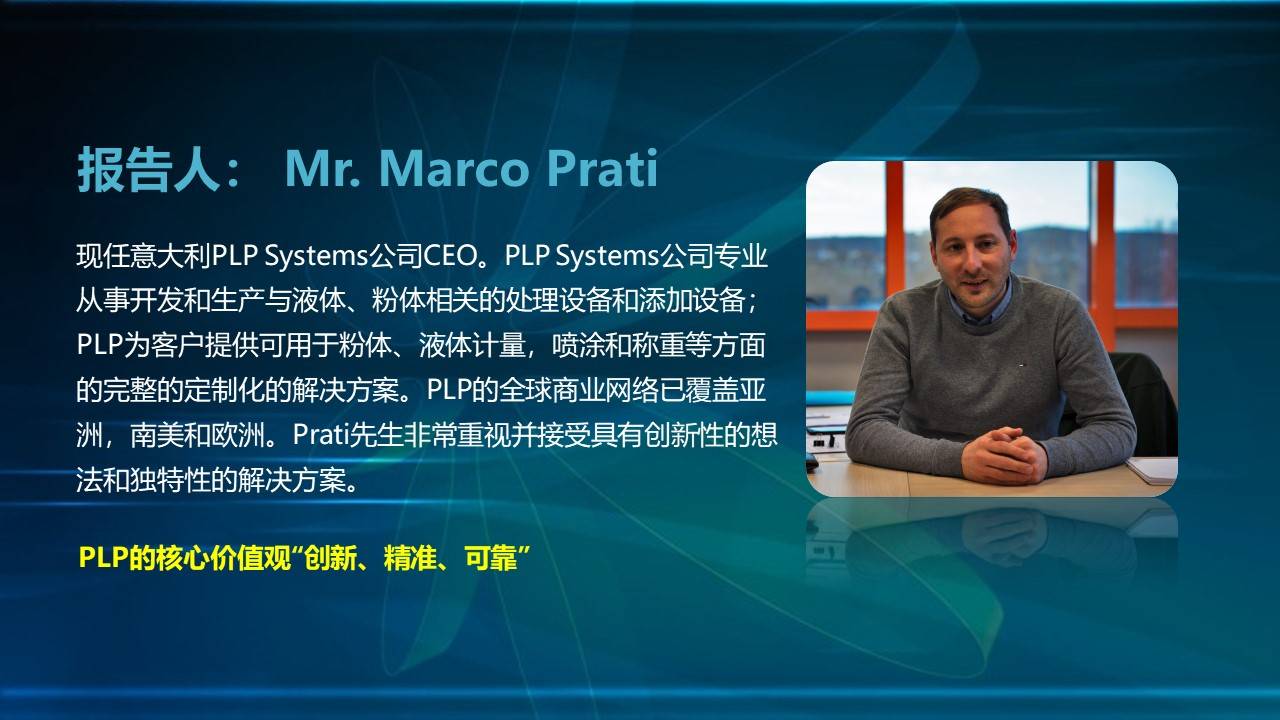 报告人： Mr. Marco Prati

现任意大利PLP Systems公司CEO。PLP Systems公司专业从事开发和生产与液体、粉体相关的处理设备和添加设备；PLP为客户提供可用于粉体、液体计量，喷涂和称重等方面的完整的定制化的解决方案。PLP的全球商业网络已覆盖亚洲，南美和欧洲。Prati先生非常重视并接受具有创新性的想法和独特性的解决方案。

PLP的核心价值观“创新、精准、可靠”